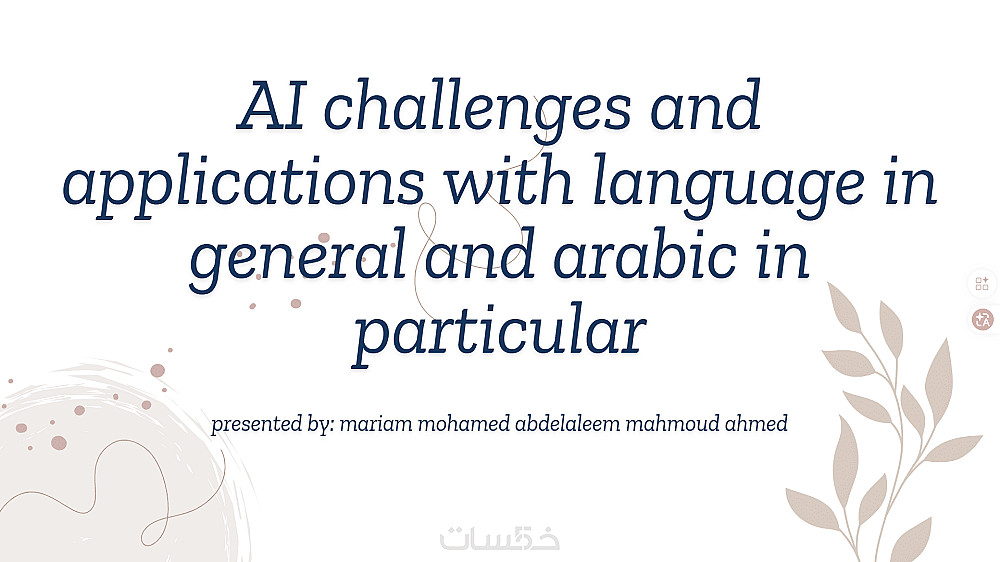 AI challenges and applications with language in general and arabic in particular

presented by: mariam mohamed abdelaleem mahmoud ahmed

خمسات